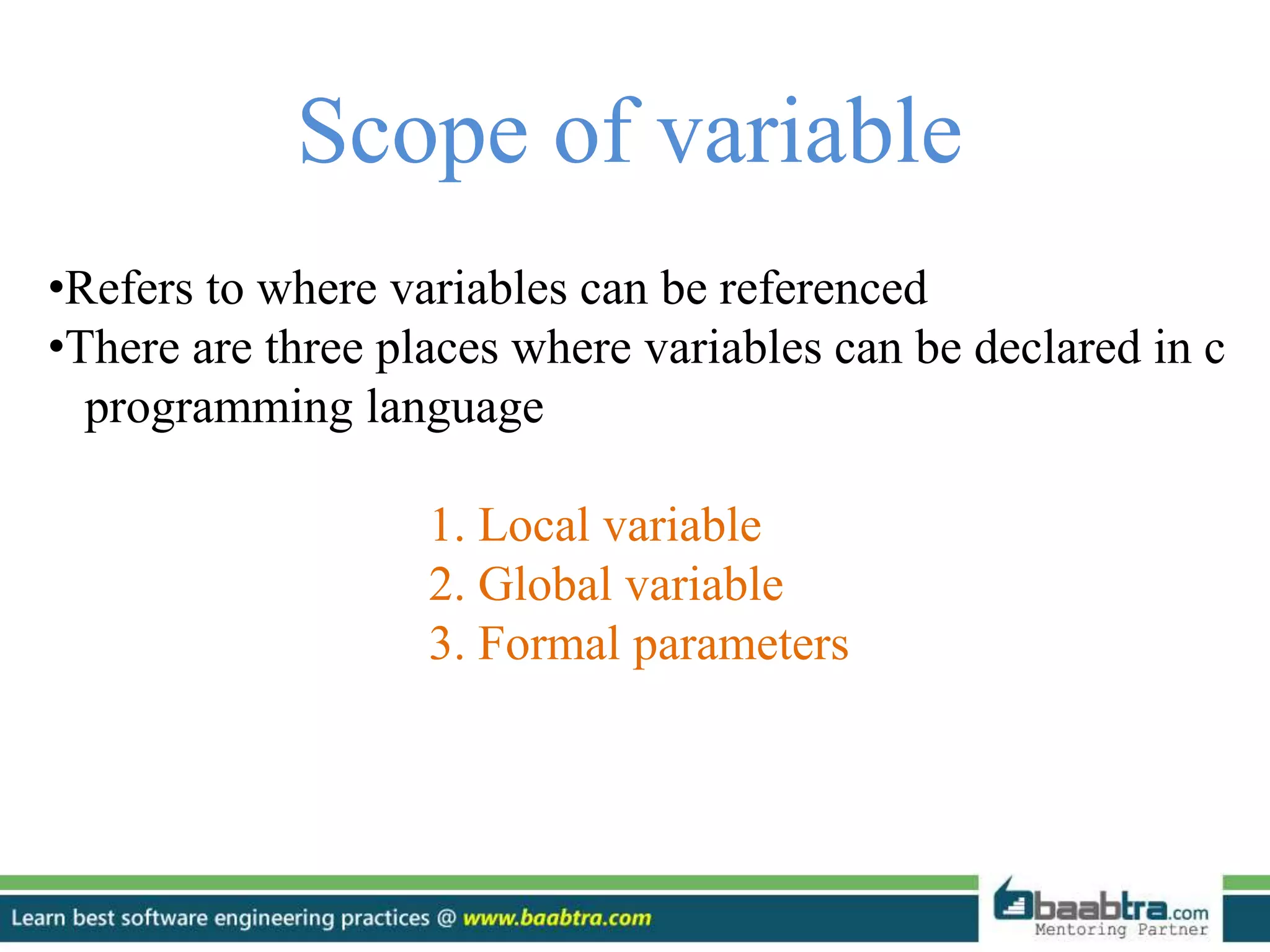 Scope of variable

•Refers to where variables can be referenced
•There are three places where variables can be declared in c programming language

1. Local variable
2. Global variable
3. Formal parameters

Learn best software engineering practices @ www.baabtra.com

baabtra.com
Mentoring Partner